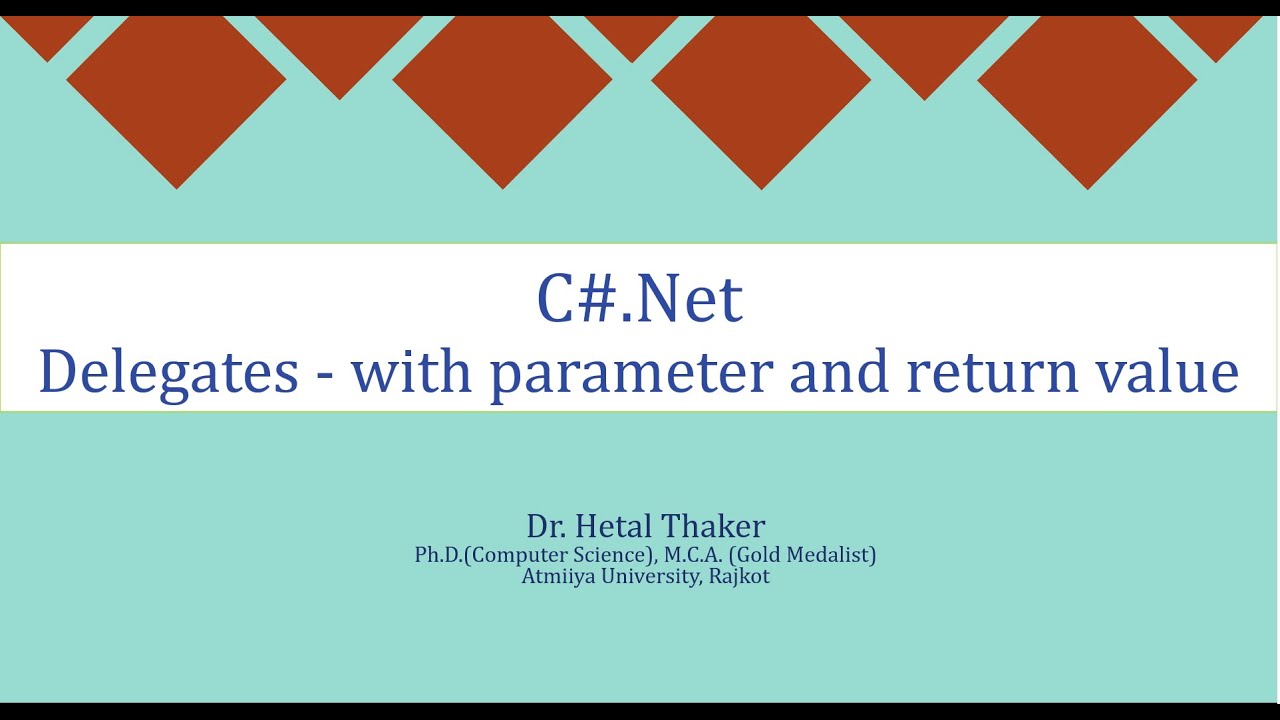 C#.Net
Delegates - with parameter and return value

Dr. Hetal Thaker
Ph.D.(Computer Science), M.C.A. (Gold Medalist)
Atmiiya University, Rajkot